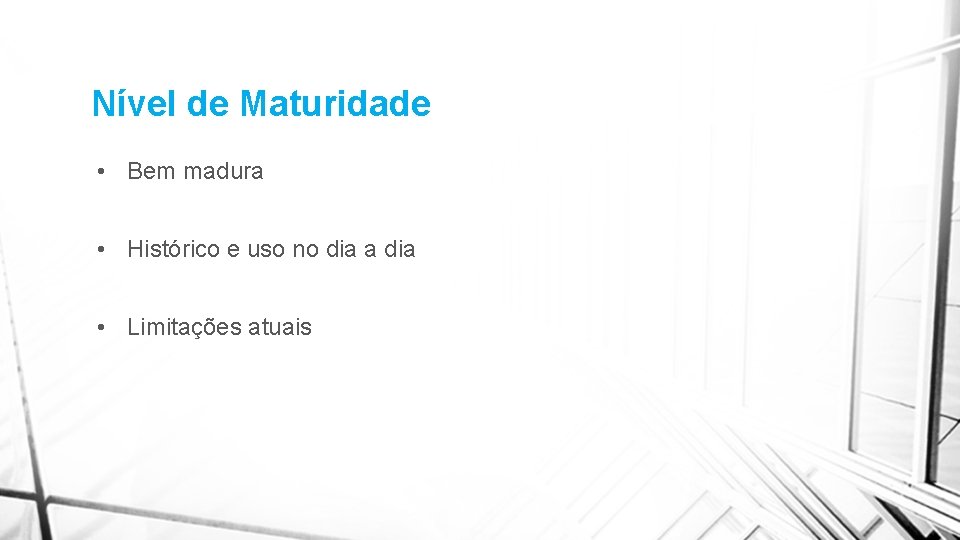 Nível de Maturidade

• Bem madura

• Histórico e uso no dia a dia

• Limitações atuais